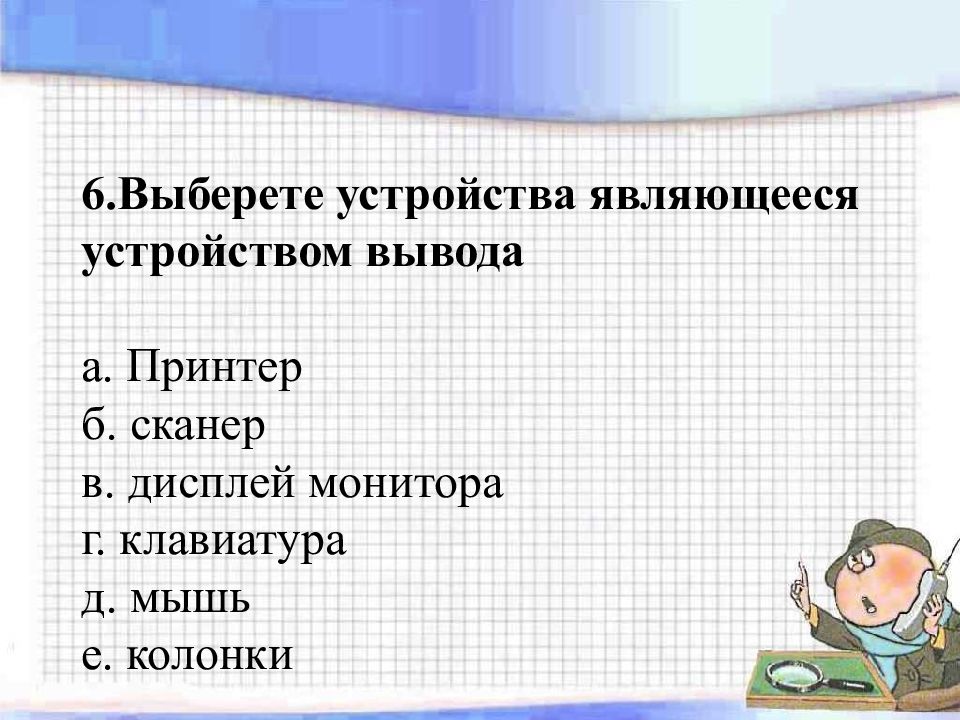 6.Выберете устройства являющееся устройством вывода

а. Принтер
б. сканер
в. дисплей монитора
г. клавиатура
д. мышь
е. колонки